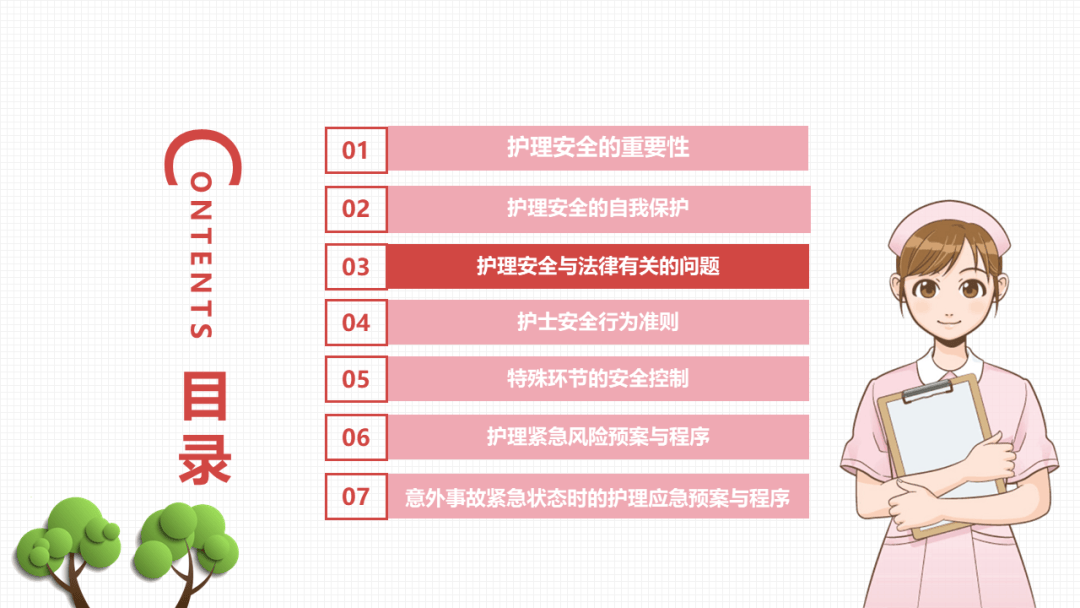 CONTENTS

目录

01 护理安全的重要性

02 护理安全的自我保护

03 护理安全与法律有关的问题

04 护士安全行为准则

05 特殊环节的安全控制

06 护理紧急风险预案与程序

07 意外事故紧急状态时的护理应急预案与程序